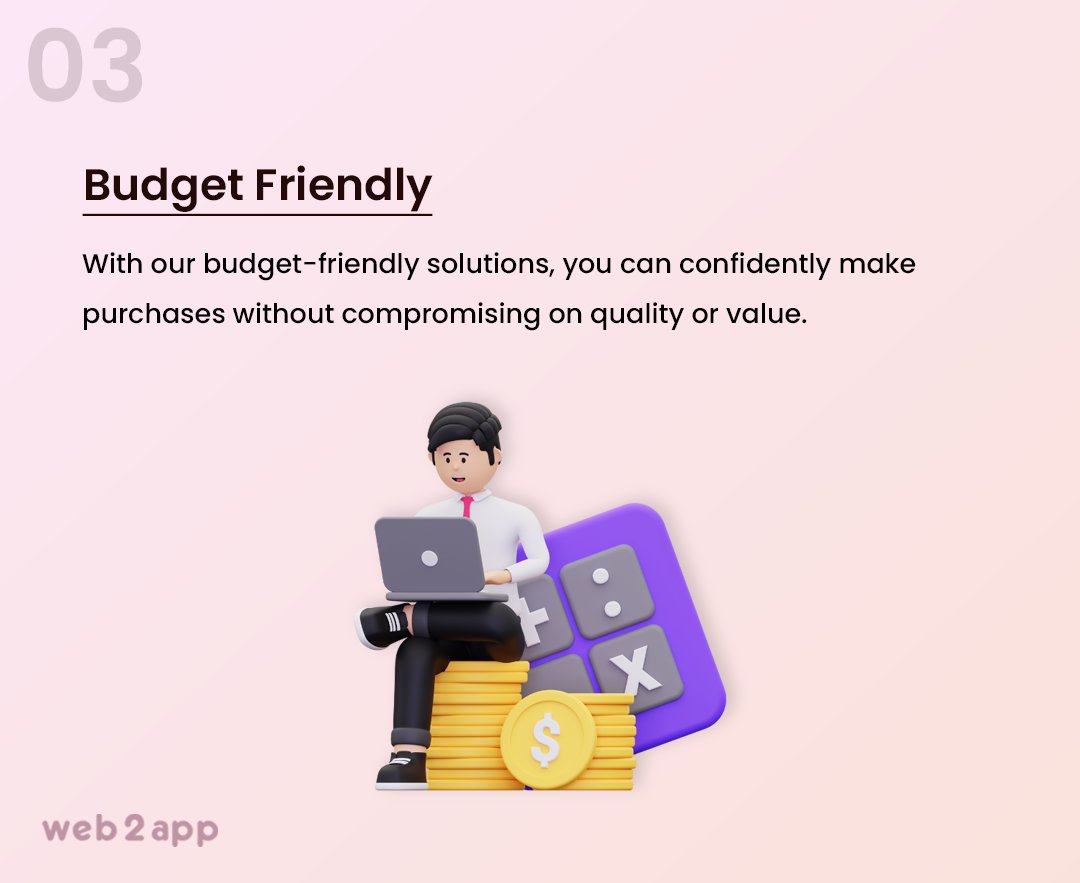 03

Budget Friendly

With our budget-friendly solutions, you can confidently make purchases without compromising on quality or value.

web2app